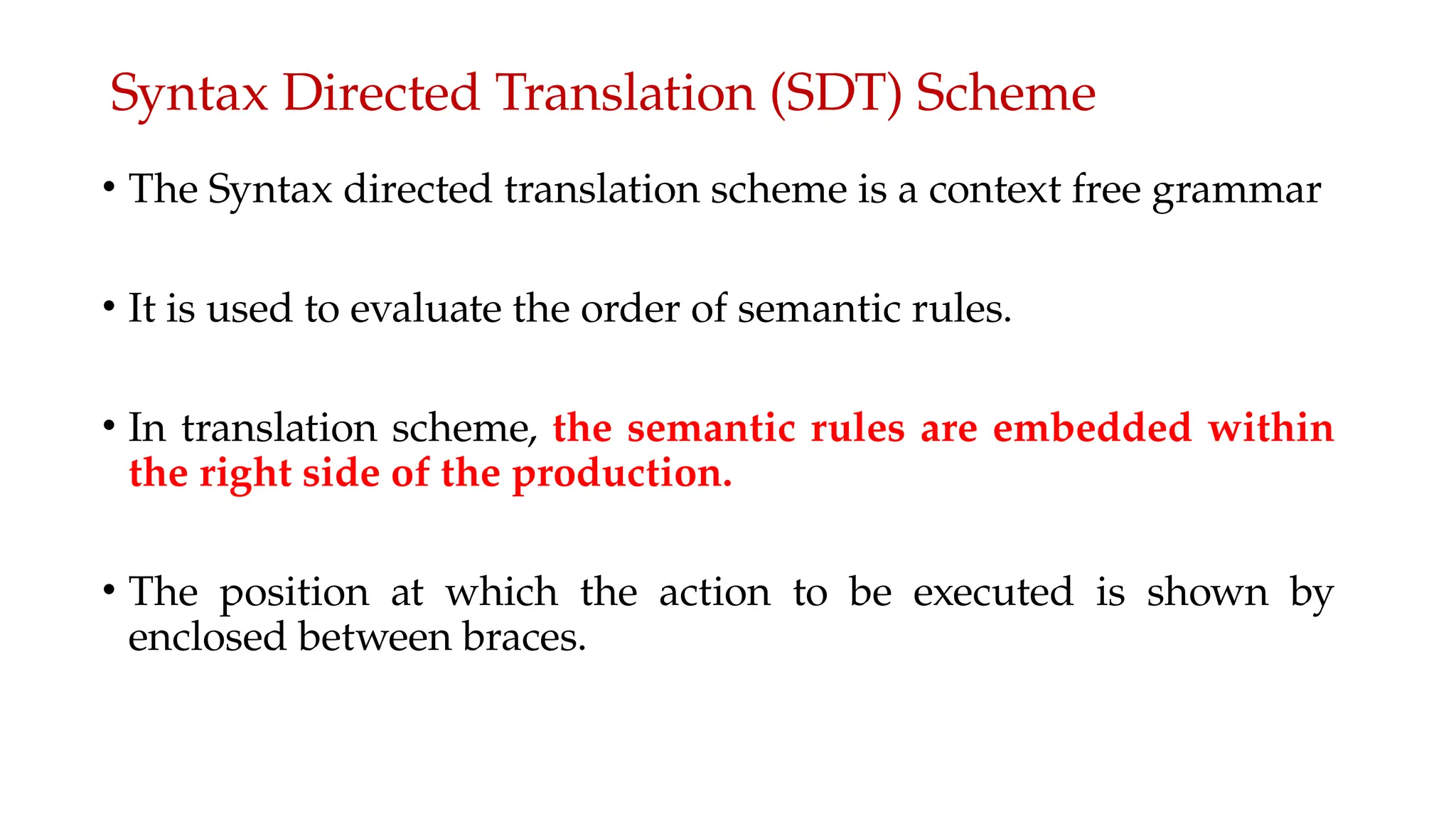 Syntax Directed Translation (SDT) Scheme

• The Syntax directed translation scheme is a context free grammar

• It is used to evaluate the order of semantic rules.

• In translation scheme, the semantic rules are embedded within the right side of the production.

• The position at which the action to be executed is shown by enclosed between braces.